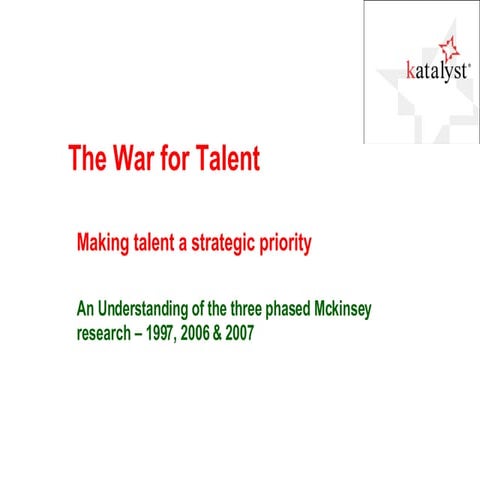 katalyst®

The War for Talent

Making talent a strategic priority

An Understanding of the three phased Mckinsey research – 1997, 2006 & 2007